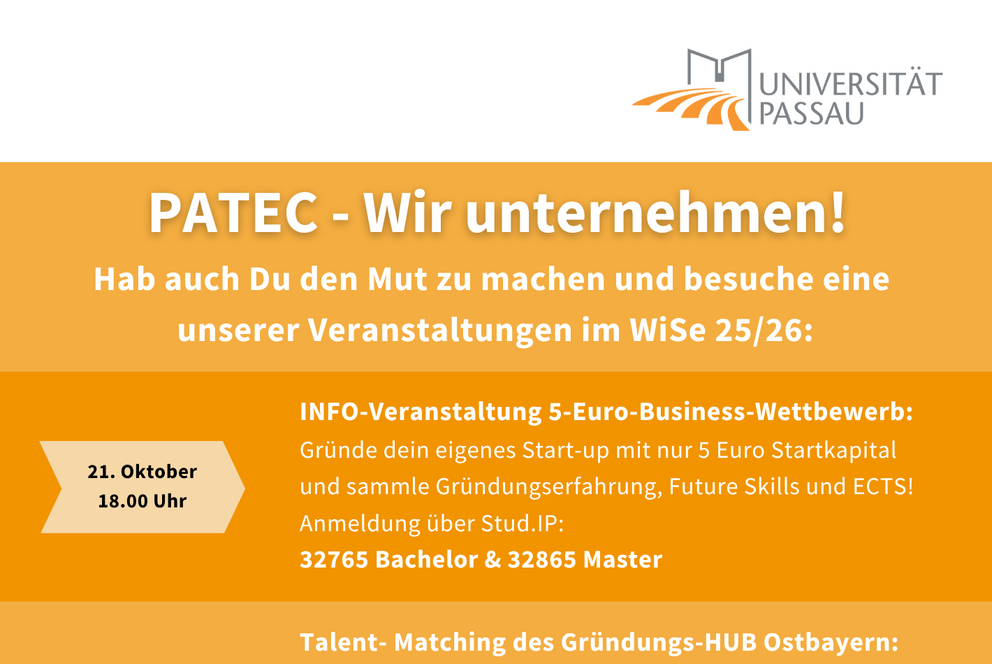 UNIVERSITÄT PASSAU

PATEC - Wir unternehmen!

Hab auch Du den Mut zu machen und besuche eine unserer Veranstaltungen im WiSe 25/26:

21. Oktober
18.00 Uhr

INFO-Veranstaltung 5-Euro-Business-Wettbewerb:
Gründe dein eigenes Start-up mit nur 5 Euro Startkapital und sammle Gründungserfahrung, Future Skills und ECTS!
Anmeldung über Stud.IP:
32765 Bachelor & 32865 Master

Talent- Matching des Gründungs-HUB Ostbayern: